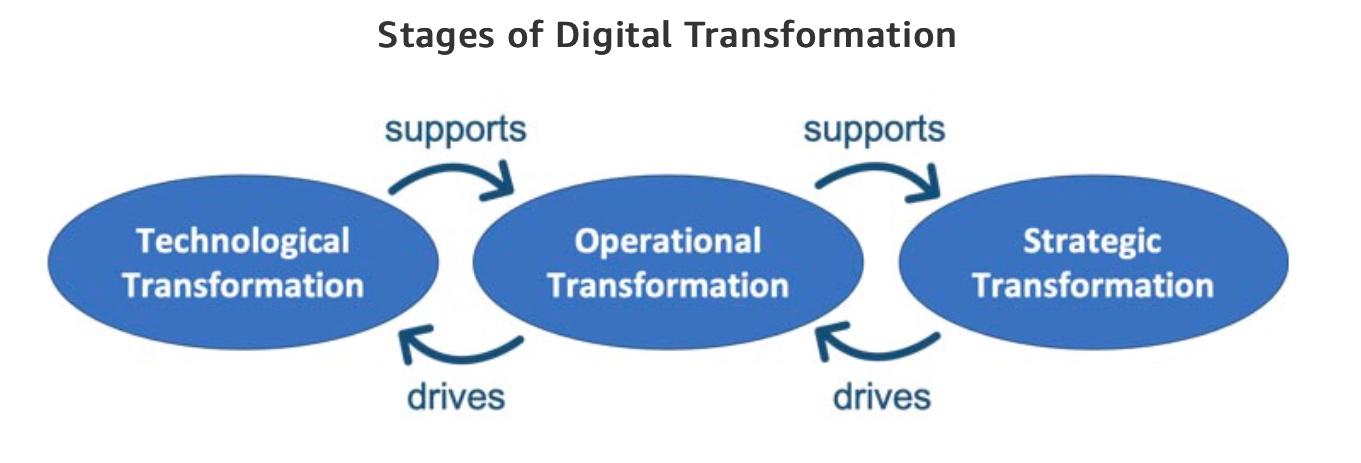 Stages of Digital Transformation

supports

supports

Technological Transformation

Operational Transformation

Strategic Transformation

drives

drives